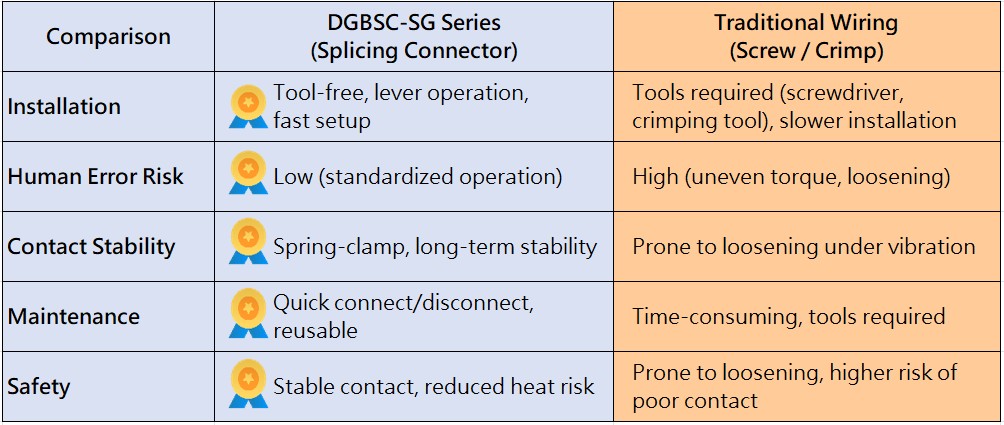 | Comparison | DGBSC-SG Series (Splicing Connector) | Traditional Wiring (Screw / Crimp) |
|---|---|---|
| Installation | Tool-free, lever operation, fast setup | Tools required (screwdriver, crimping tool), slower installation |
| Human Error Risk | Low (standardized operation) | High (uneven torque, loosening) |
| Contact Stability | Spring-clamp, long-term stability | Prone to loosening under vibration |
| Maintenance | Quick connect/disconnect, reusable | Time-consuming, tools required |
| Safety | Stable contact, reduced heat risk | Prone to loosening, higher risk of poor contact |